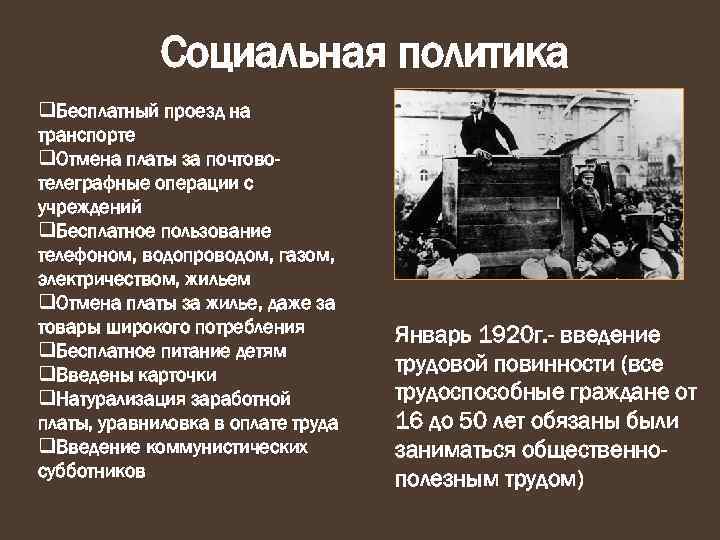 Социальная политика

❑Бесплатный проезд на транспорте
❑Отмена платы за почтово-телеграфные операции с учреждений
❑Бесплатное пользование телефоном, водопроводом, газом, электричеством, жильем
❑Отмена платы за жилье, даже за товары широкого потребления
❑Бесплатное питание детям
❑Введены карточки
❑Натурализация заработной платы, уравниловка в оплате труда
❑Введение коммунистических субботников

Январь 1920г.- введение трудовой повинности (все трудоспособные граждане от 16 до 50 лет обязаны были заниматься общественно-полезным трудом)